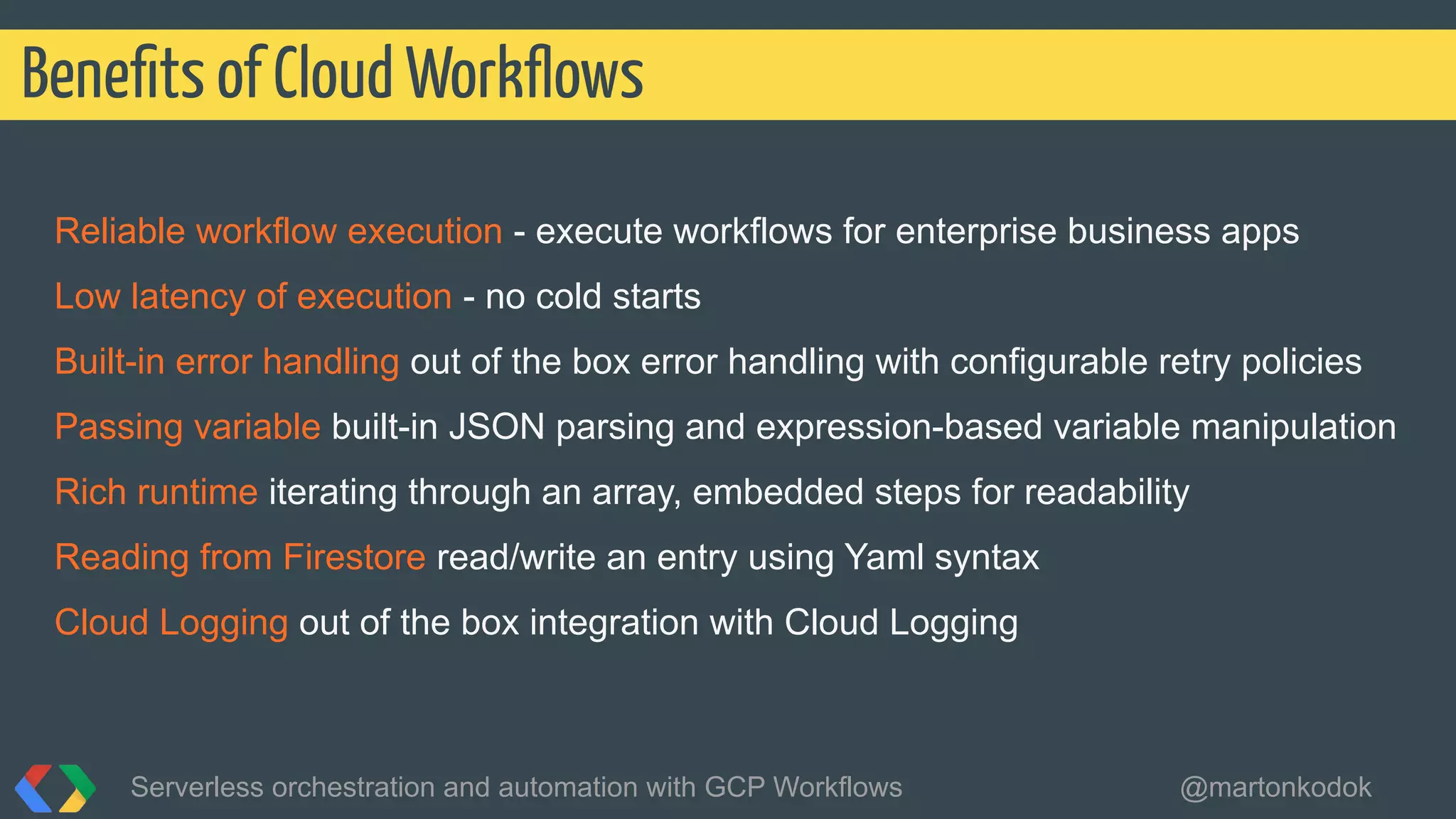 Benefits of Cloud Workflows

Reliable workflow execution - execute workflows for enterprise business apps

Low latency of execution - no cold starts

Built-in error handling out of the box error handling with configurable retry policies

Passing variable built-in JSON parsing and expression-based variable manipulation

Rich runtime iterating through an array, embedded steps for readability

Reading from Firestore read/write an entry using Yaml syntax

Cloud Logging out of the box integration with Cloud Logging

Serverless orchestration and automation with GCP Workflows

@martonkodok